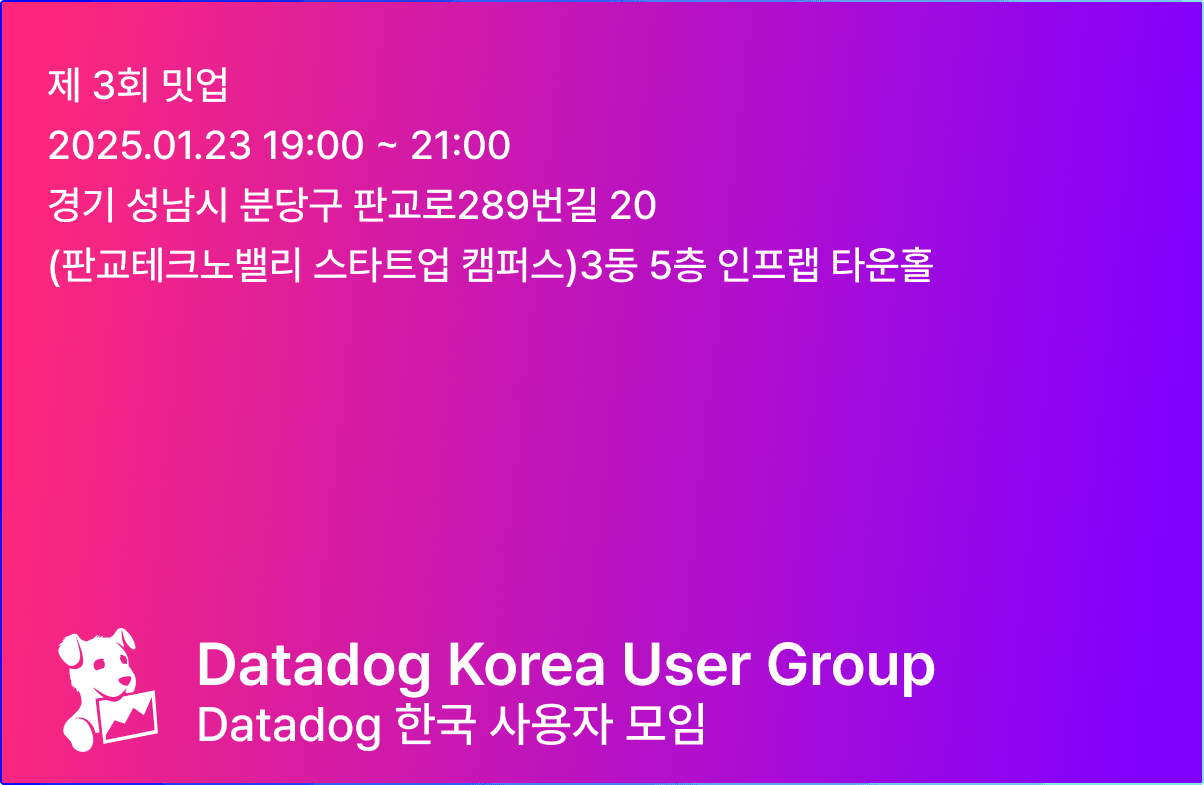 제 3회 밋업
2025.01.23 19:00 ~ 21:00
경기 성남시 분당구 판교로289번길 20
(판교테크노밸리 스타트업 캠퍼스)3동 5층 인프랩 타운홀

Datadog Korea User Group
Datadog 한국 사용자 모임